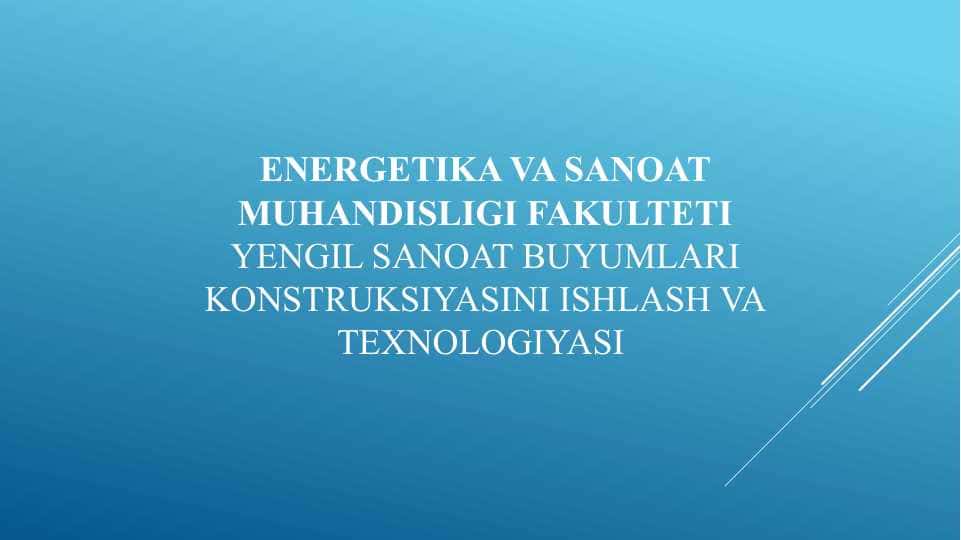 ENERGETIKA VA SANOAT MUHANDISLIGI FAKULTETI
YENGIL SANOAT BUYUMLARI KONSTRUKSIYASINI ISHLASH VA TEXNOLOGIYASI